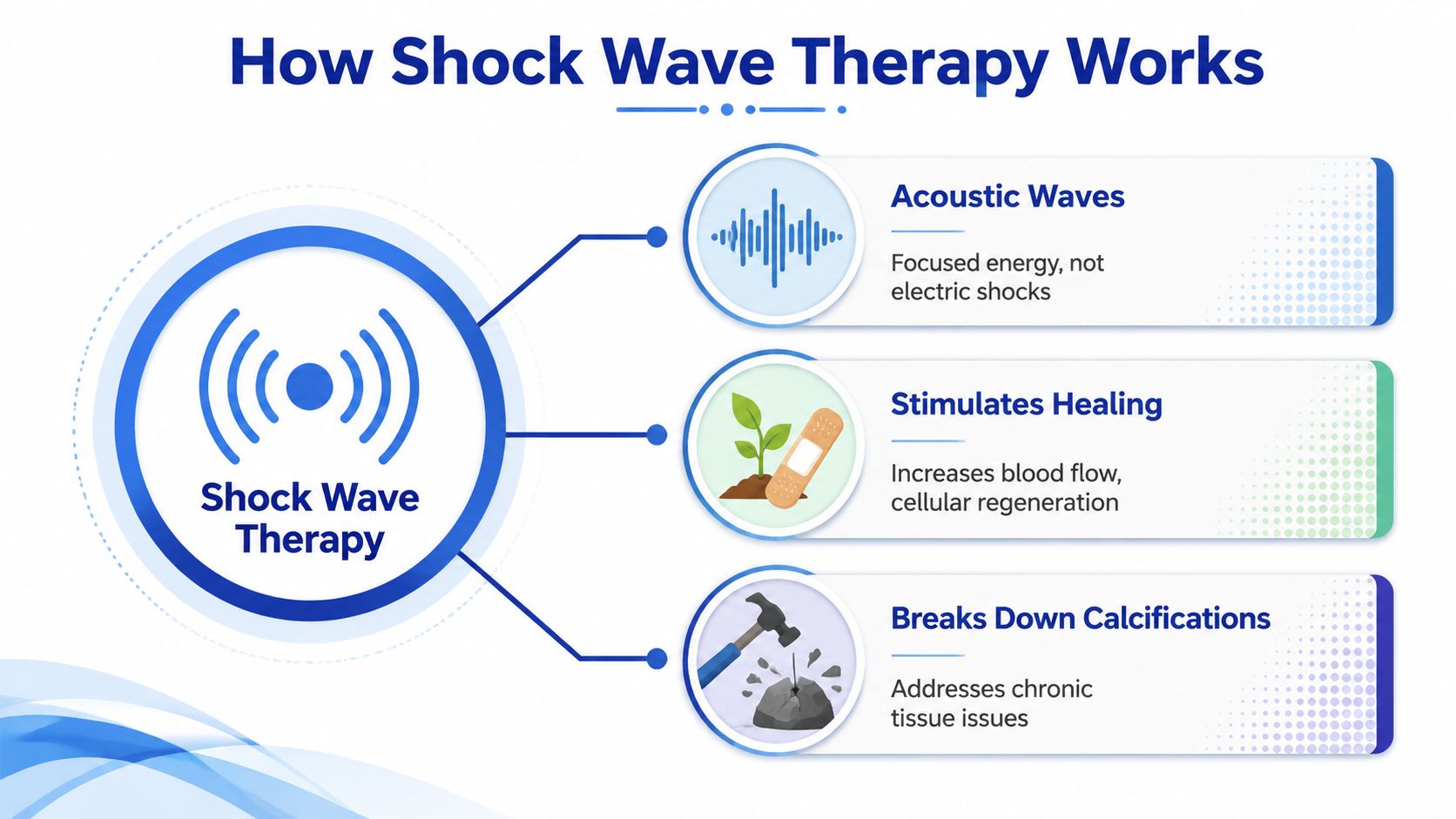 How Shock Wave Therapy Works

Shock Wave Therapy

Acoustic Waves

Focused energy, not electric shocks

Stimulates Healing

Increases blood flow, cellular regeneration

Breaks Down Calcifications

Addresses chronic tissue issues